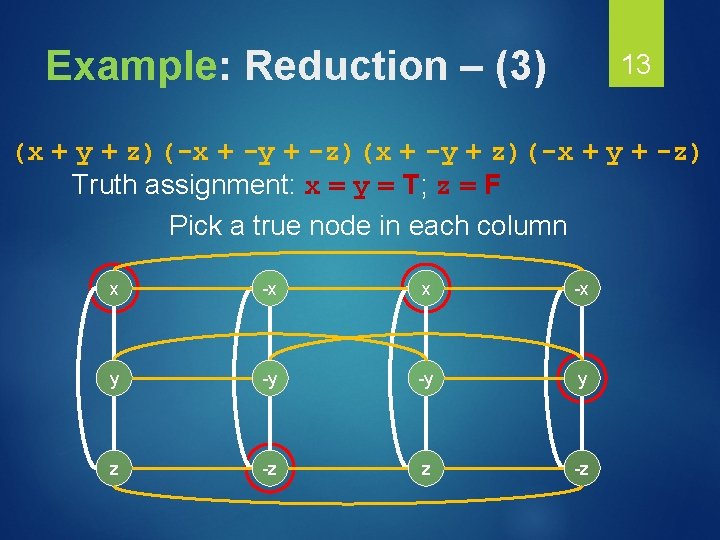 Example: Reduction – (3)

13

(x + y + z) (-x + -y + -z) (x + -y + z) (-x + y + -z)

Truth assignment: x = y = T; z = F

Pick a true node in each column

x
-x
x
-x
y
-y
-y
y
z
-z
z
-z